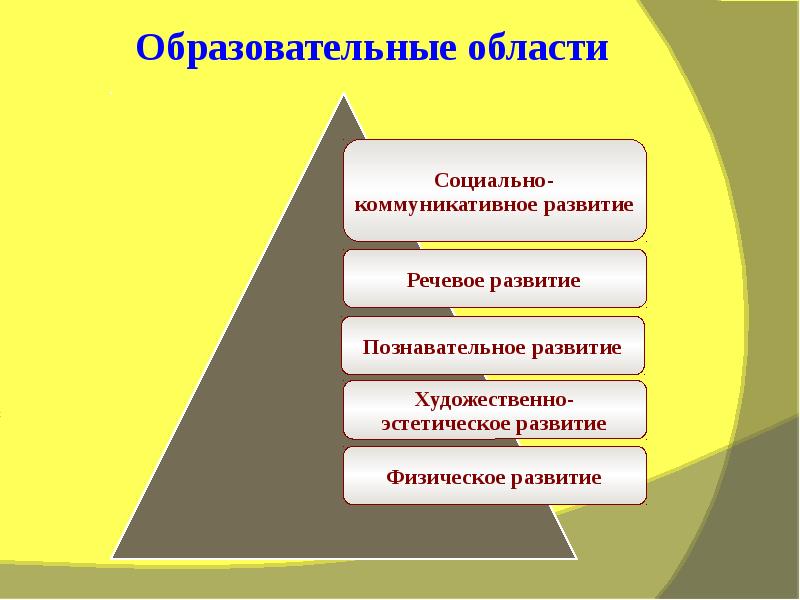 Образовательные области

Социально-коммуникативное развитие

Речевое развитие

Познавательное развитие

Художественно-эстетическое развитие

Физическое развитие